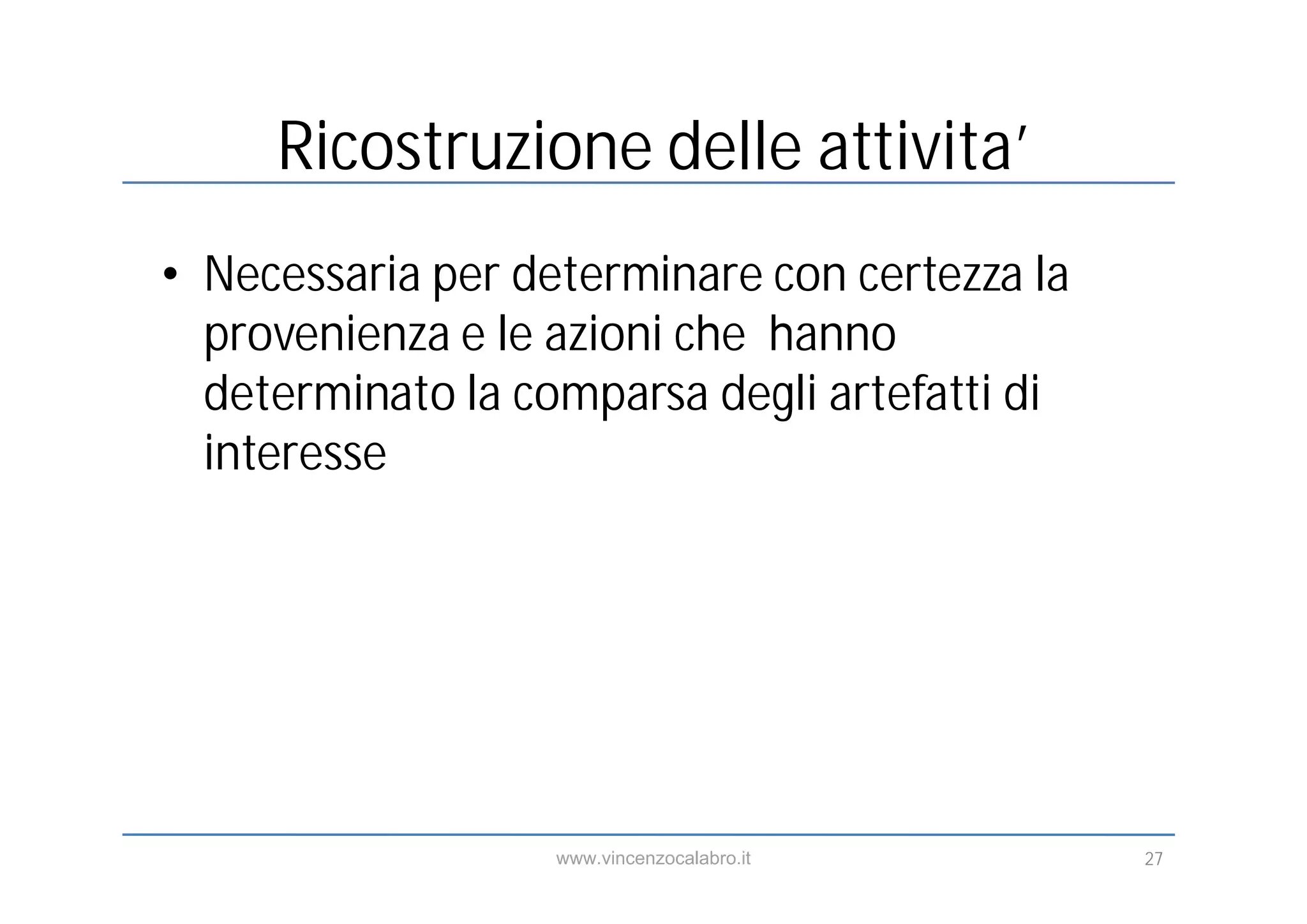 Ricostruzione delle attivita'

• Necessaria per determinare con certezza la provenienza e le azioni che hanno determinato la comparsa degli artefatti di interesse

www.vincenzocalabro.it

27